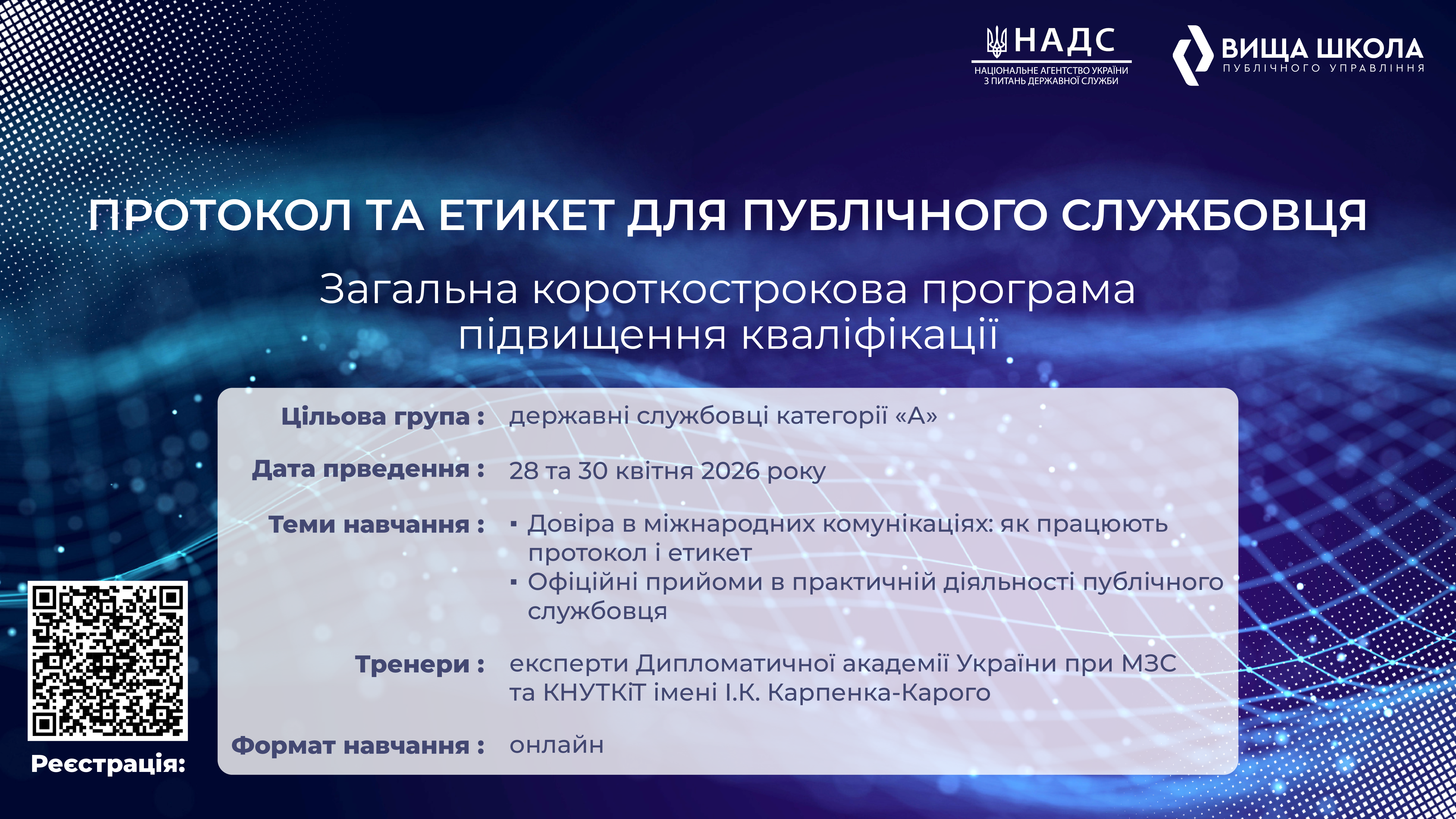 НАДС
НАЦІОНАЛЬНЕ АГЕНТСТВО УКРАЇНИ З ПИТАНЬ ДЕРЖАВНОЇ СЛУЖБИ

ВИЩА ШКОЛА
ПУБЛІЧНОГО УПРАВЛІННЯ

ПРОТОКОЛ ТА ЕТИКЕТ ДЛЯ ПУБЛІЧНОГО СЛУЖБОВЦЯ

Загальна короткострокова програма підвищення кваліфікації

Цільова група : державні службовці категорії «А»

Дата прведення : 28 та 30 квітня 2026 року

Теми навчання : ▪ Довіра в міжнародних комунікаціях: як працюють протокол і етикет
▪ Офіційні прийоми в практичній діяльності публічного службовця

Тренери : експерти Дипломатичної академії України при МЗС та КНУТКіТ імені І.К. Карпенка-Карого

Формат навчання : онлайн

Реєстрація: